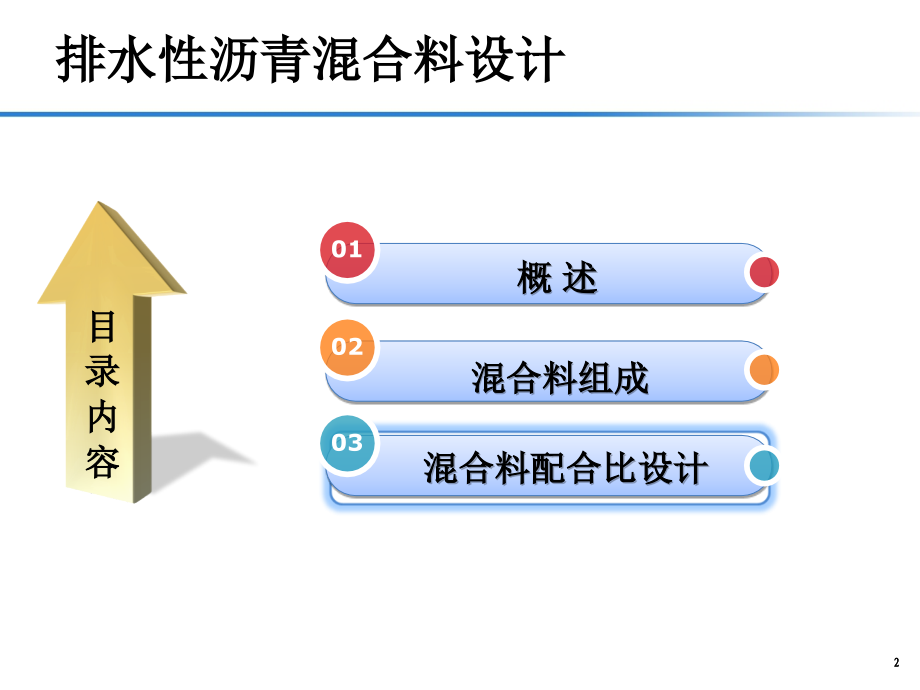 排水性沥青混合料设计

目录内容

01 概 述

02 混合料组成

03 混合料配合比设计

2